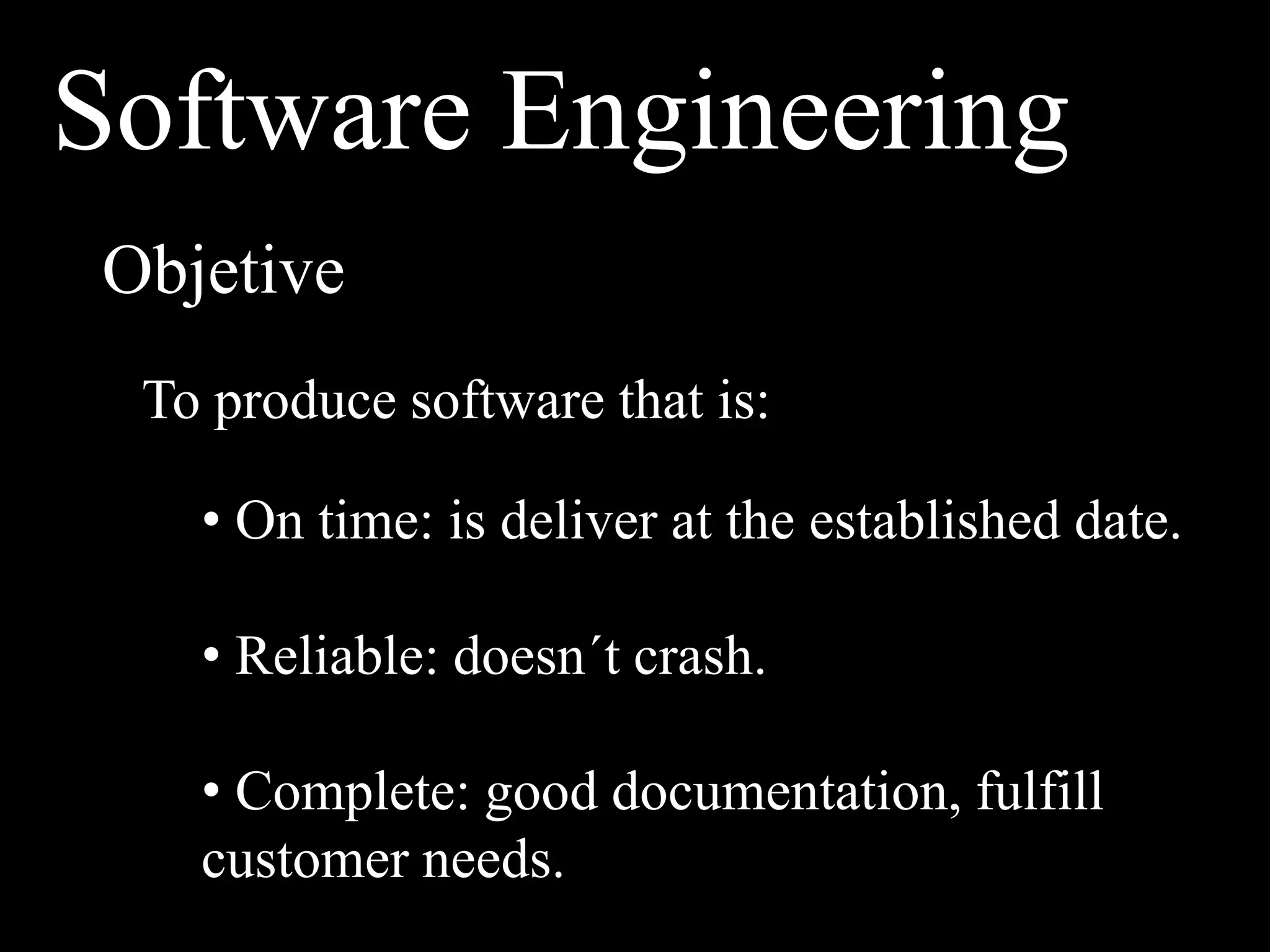 Software Engineering

Objetive

To produce software that is:

• On time: is deliver at the established date.

• Reliable: doesn´t crash.

• Complete: good documentation, fulfill customer needs.